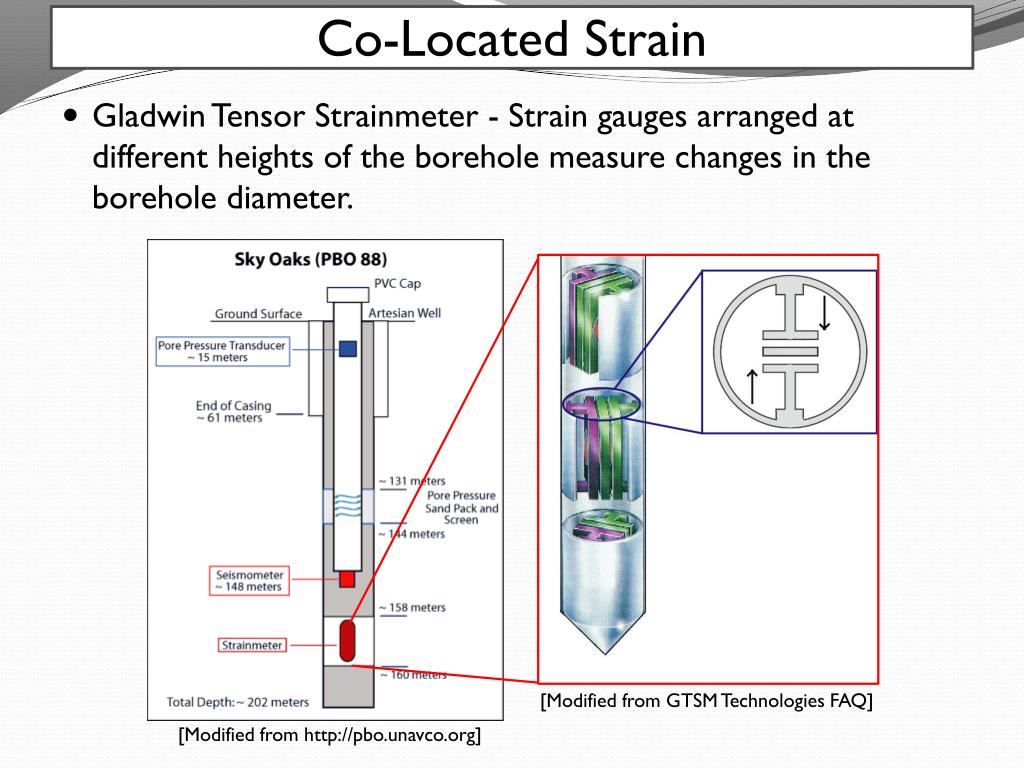 Co-Located Strain

• Gladwin Tensor Strainmeter - Strain gauges arranged at different heights of the borehole measure changes in the borehole diameter.

Sky Oaks (PBO 88)

PVC Cap

Ground Surface

Artesian Well

Pore Pressure Transducer ~ 15 meters

End of Casing ~ 61 meters

~ 131 meters

Pore Pressure Sand Pack and Screen

~ 144 meters

Seismometer ~ 148 meters

~ 158 meters

Strainmeter

~ 160 meters

Total Depth: ~ 202 meters

[Modified from http://pbo.unavco.org]

[Modified from GTSM Technologies FAQ]